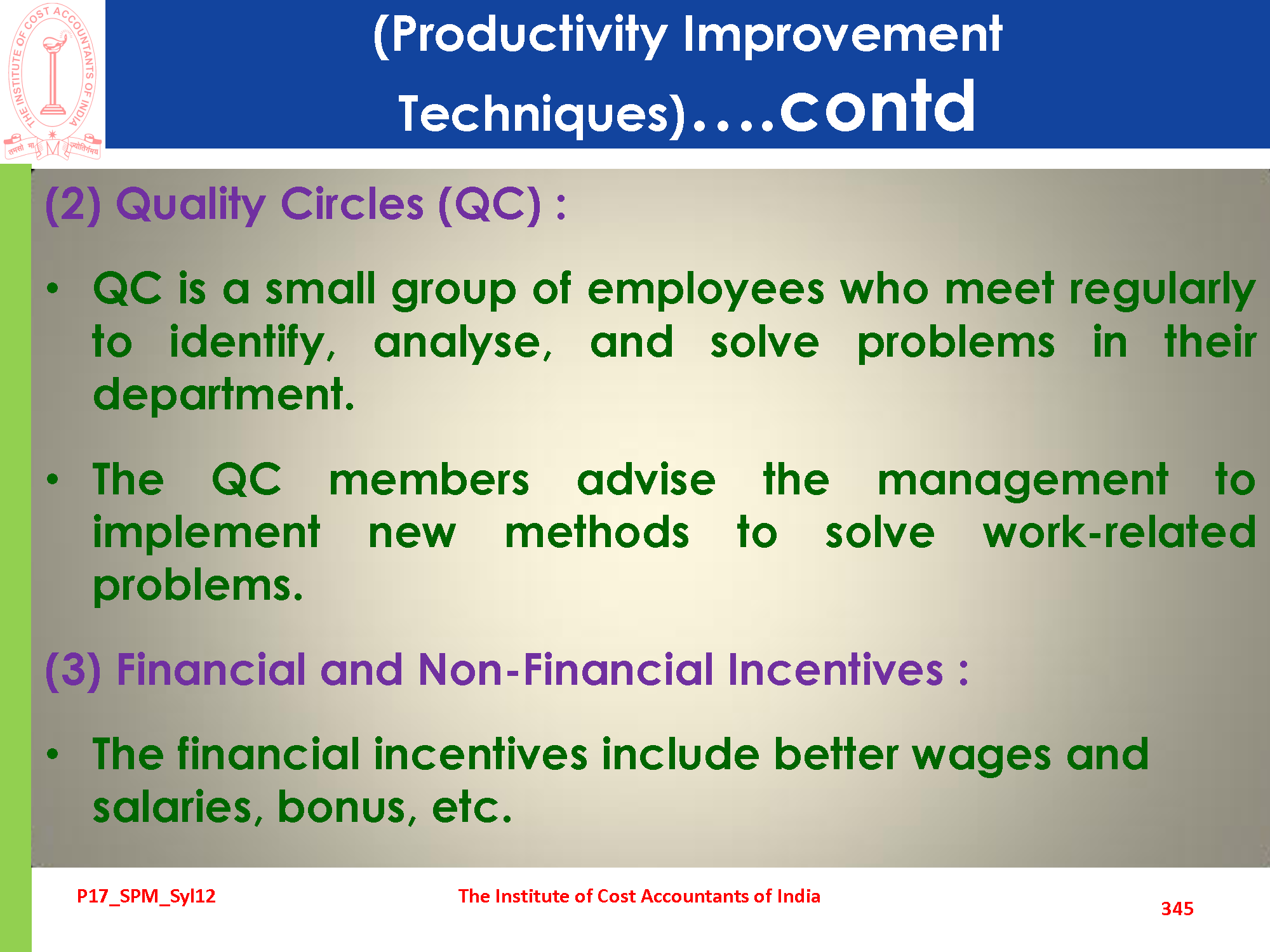 THE INSTITUTE OF COST ACCOUNTANTS OF INDIA
तमसो मा ज्योतिर्गमय

(Productivity Improvement Techniques)....contd

(2) Quality Circles (QC) :

• QC is a small group of employees who meet regularly to identify, analyse, and solve problems in their department.

• The QC members advise the management to implement new methods to solve work-related problems.

(3) Financial and Non-Financial Incentives :

• The financial incentives include better wages and salaries, bonus, etc.

P17_SPM_Syl12 The Institute of Cost Accountants of India 345